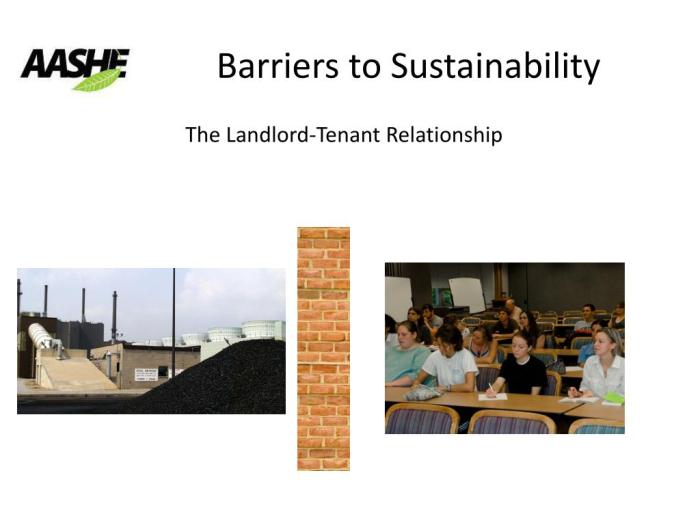 AASHE

Barriers to Sustainability

The Landlord-Tenant Relationship